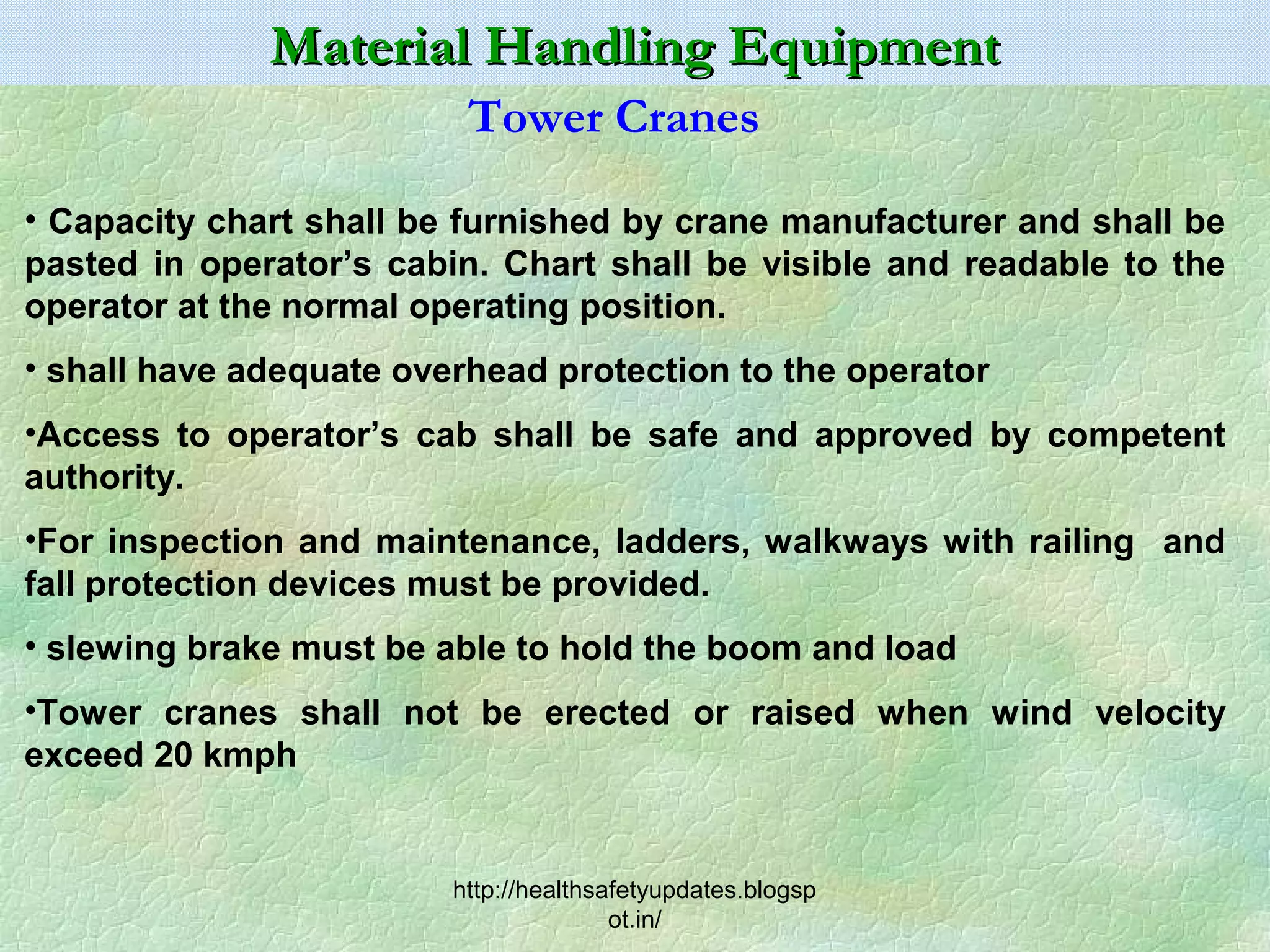 Material Handling Equipment

Tower Cranes

• Capacity chart shall be furnished by crane manufacturer and shall be pasted in operator’s cabin. Chart shall be visible and readable to the operator at the normal operating position.

• shall have adequate overhead protection to the operator

•Access to operator’s cab shall be safe and approved by competent authority.

•For inspection and maintenance, ladders, walkways with railing and fall protection devices must be provided.

• slewing brake must be able to hold the boom and load

•Tower cranes shall not be erected or raised when wind velocity exceed 20 kmph

http://healthsafetyupdates.blogspot.in/